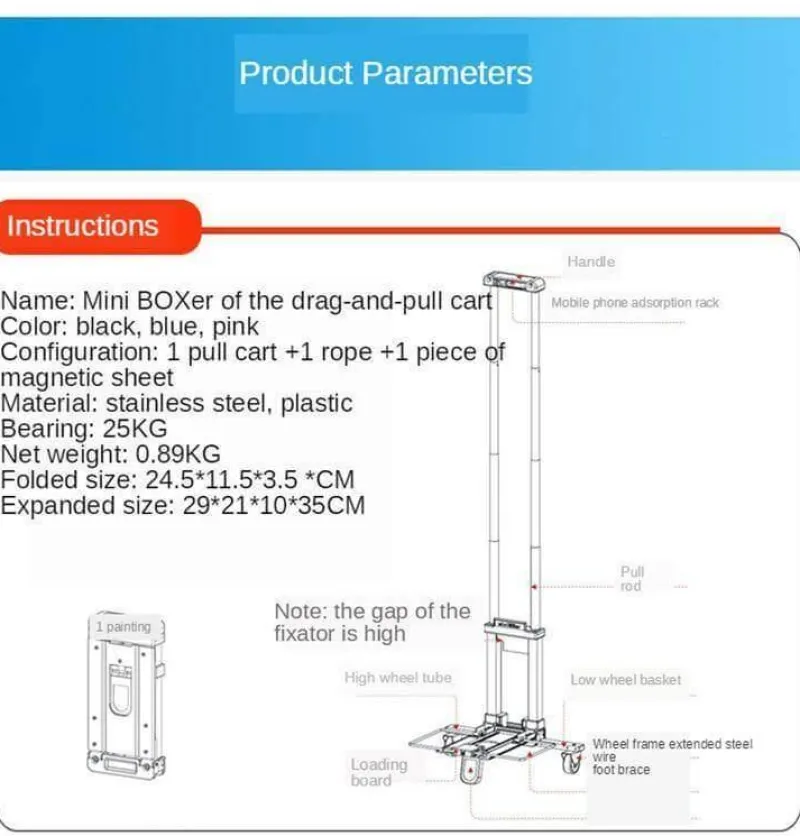 Product Parameters

Instructions

Name: Mini BOXer of the drag-and-pull cart
Color: black, blue, pink
Configuration: 1 pull cart +1 rope +1 piece of magnetic sheet
Material: stainless steel, plastic
Bearing: 25KG
Net weight: 0.89KG
Folded size: 24.5*11.5*3.5 *CM
Expanded size: 29*21*10*35CM

Handle

Mobile phone adsorption rack

Pull rod

1 painting

Note: the gap of the fixator is high

High wheel tube

Low wheel basket

Wheel frame extended steel wire

foot brace

Loading board